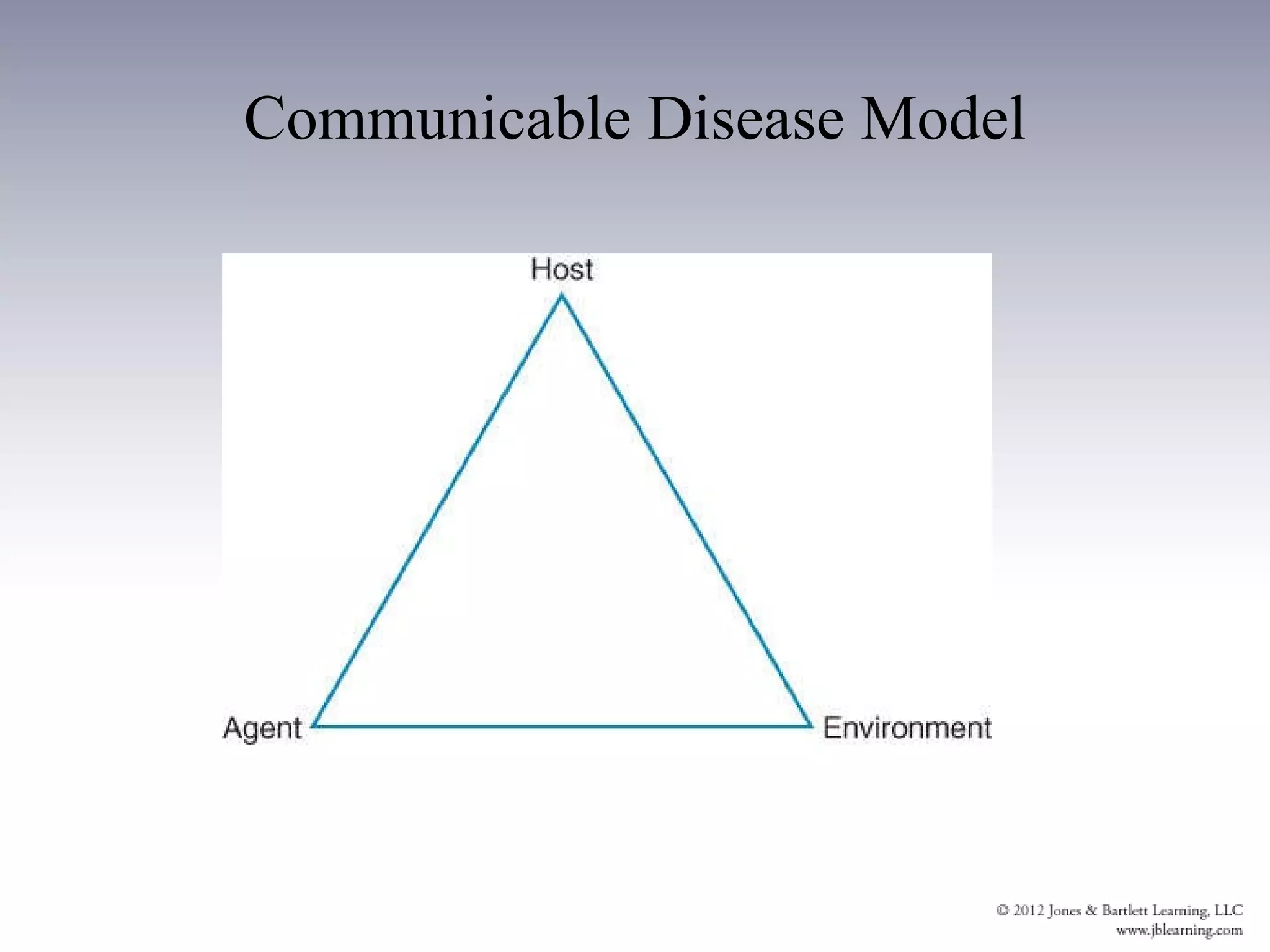 Communicable Disease Model

Host

Agent

Environment

© 2012 Jones & Bartlett Learning, LLC
www.jblearning.com